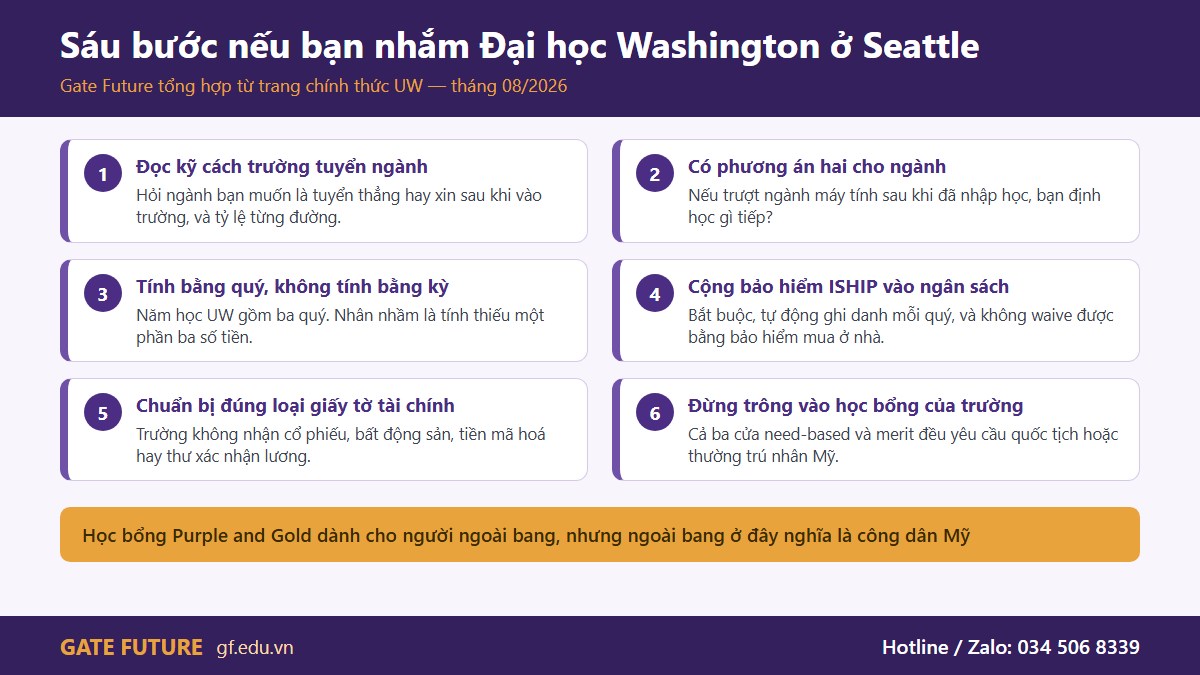 Sáu bước nếu bạn nhắm Đại học Washington ở Seattle

Gate Future tổng hợp từ trang chính thức UW — tháng 08/2026

1
Đọc kỹ cách trường tuyển ngành
Hỏi ngành bạn muốn là tuyển thẳng hay xin sau khi vào trường, và tỷ lệ từng đường.

2
Có phương án hai cho ngành
Nếu trượt ngành máy tính sau khi đã nhập học, bạn định học gì tiếp?

3
Tính bằng quý, không tính bằng kỳ
Năm học UW gồm ba quý. Nhân nhầm là tính thiếu một phần ba số tiền.

4
Cộng bảo hiểm ISHIP vào ngân sách
Bắt buộc, tự động ghi danh mỗi quý, và không waive được bằng bảo hiểm mua ở nhà.

5
Chuẩn bị đúng loại giấy tờ tài chính
Trường không nhận cổ phiếu, bất động sản, tiền mã hoá hay thư xác nhận lương.

6
Đừng trông vào học bổng của trường
Cả ba cửa need-based và merit đều yêu cầu quốc tịch hoặc thường trú nhân Mỹ.

Học bổng Purple and Gold dành cho người ngoài bang, nhưng ngoài bang ở đây nghĩa là công dân Mỹ

GATE FUTURE gf.edu.vn

Hotline / Zalo: 034 506 8339